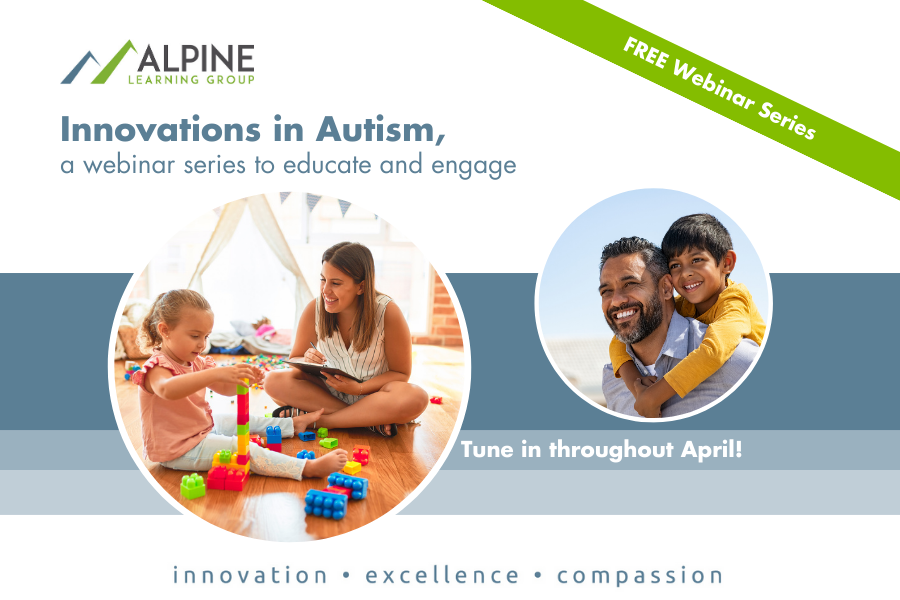 ALPINE
LEARNING GROUP

FREE Webinar Series

Innovations in Autism,
a webinar series to educate and engage

Tune in throughout April!

innovation • excellence • compassion